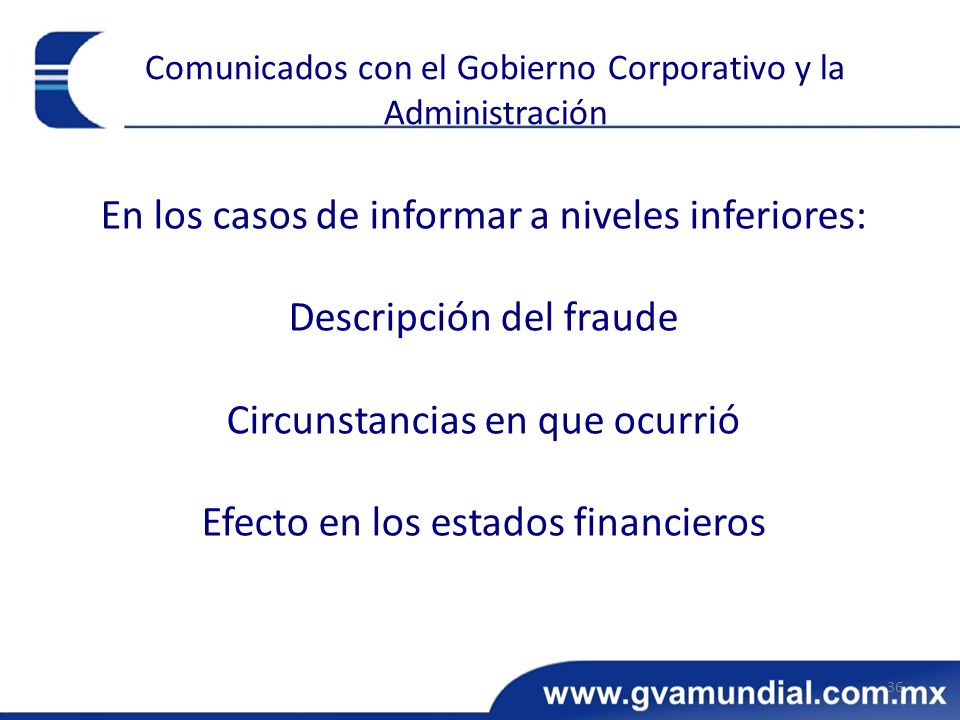 Comunicados con el Gobierno Corporativo y la Administración

En los casos de informar a niveles inferiores:

Descripción del fraude

Circunstancias en que ocurrió

Efecto en los estados financieros

36

www.gvamundial.com.mx